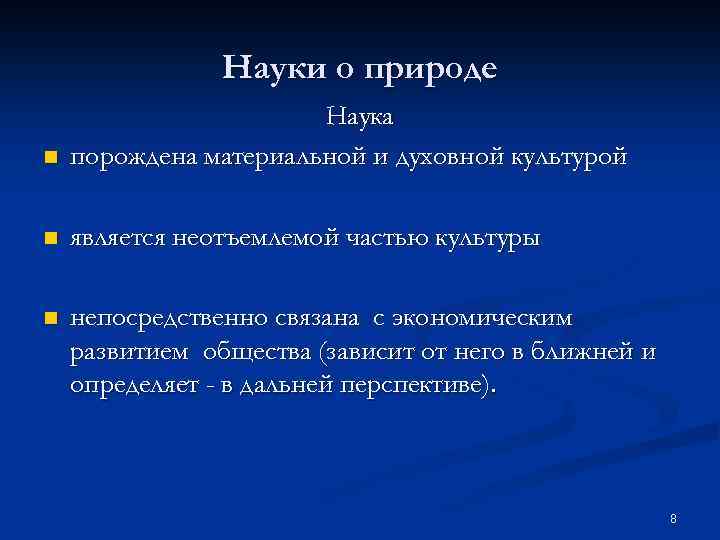 Науки о природе

Наука

порождена материальной и духовной культурой

является неотъемлемой частью культуры

непосредственно связана с экономическим развитием общества (зависит от него в ближней и определяет - в дальней перспективе).

8